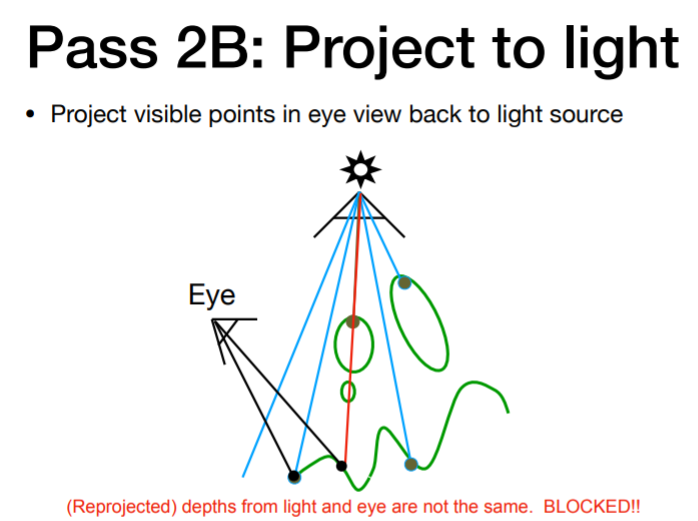 Pass 2B: Project to light

• Project visible points in eye view back to light source

Eye

(Reprojected) depths from light and eye are not the same. BLOCKED!!